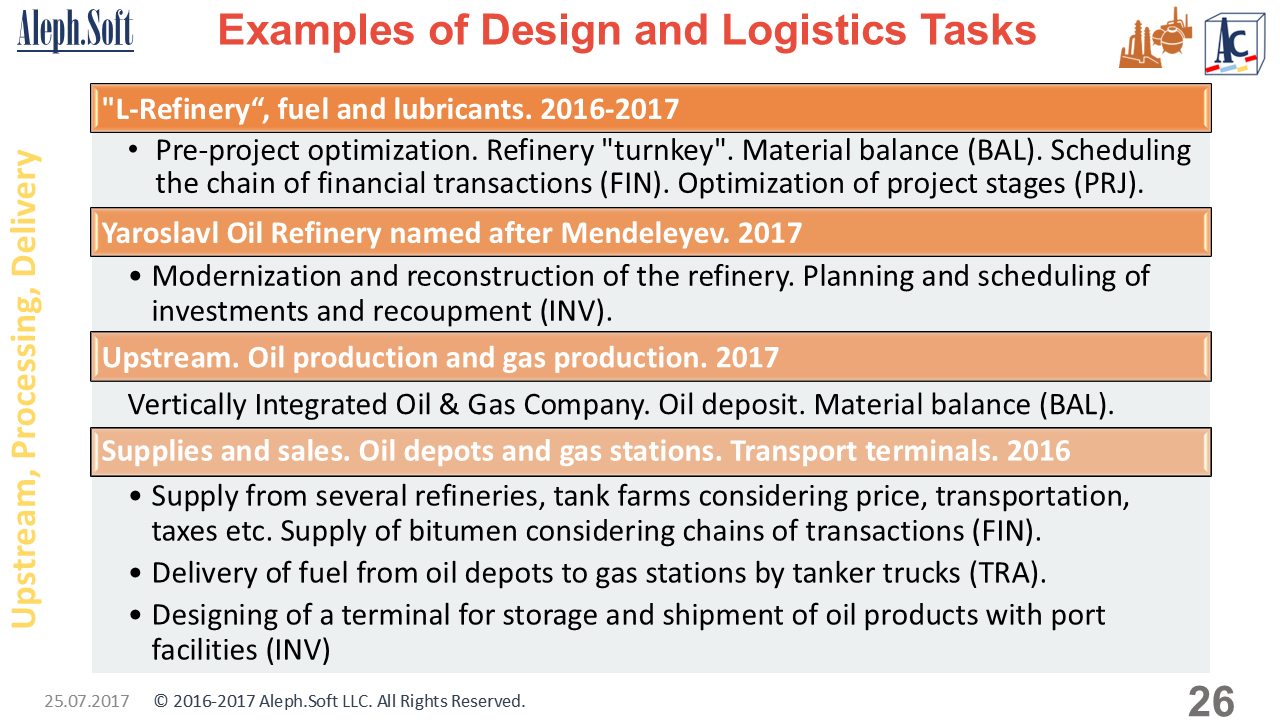 Aleph.Soft

Examples of Design and Logistics Tasks

AC

Upstream, Processing, Delivery

"L-Refinery“, fuel and lubricants. 2016-2017

• Pre-project optimization. Refinery "turnkey". Material balance (BAL). Scheduling the chain of financial transactions (FIN). Optimization of project stages (PRJ).

Yaroslavl Oil Refinery named after Mendeleyev. 2017

• Modernization and reconstruction of the refinery. Planning and scheduling of investments and recoupment (INV).

Upstream. Oil production and gas production. 2017

Vertically Integrated Oil & Gas Company. Oil deposit. Material balance (BAL).

Supplies and sales. Oil depots and gas stations. Transport terminals. 2016

• Supply from several refineries, tank farms considering price, transportation, taxes etc. Supply of bitumen considering chains of transactions (FIN).

• Delivery of fuel from oil depots to gas stations by tanker trucks (TRA).

• Designing of a terminal for storage and shipment of oil products with port facilities (INV)

25.07.2017 © 2016-2017 Aleph.Soft LLC. All Rights Reserved.

26